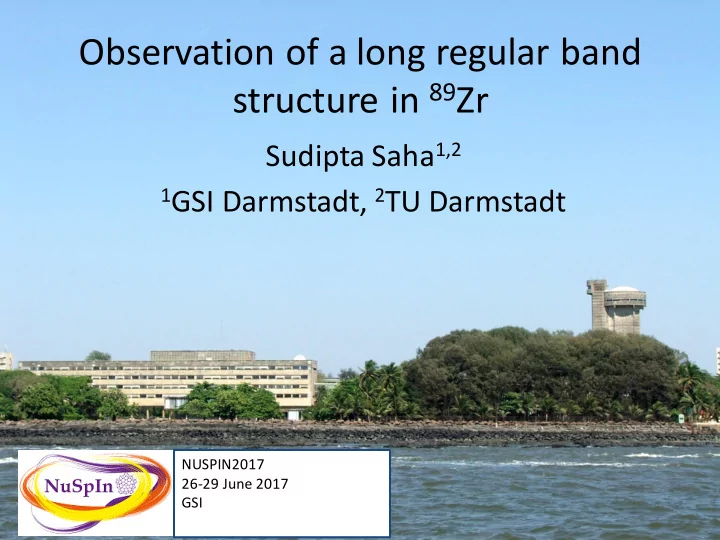 Observation of a long regular band structure in $^{89}$Zr

Sudipta Saha$^{1,2}$

$^{1}$GSI Darmstadt, $^{2}$TU Darmstadt

NuSpIn

NUSPIN2017
26-29 June 2017
GSI